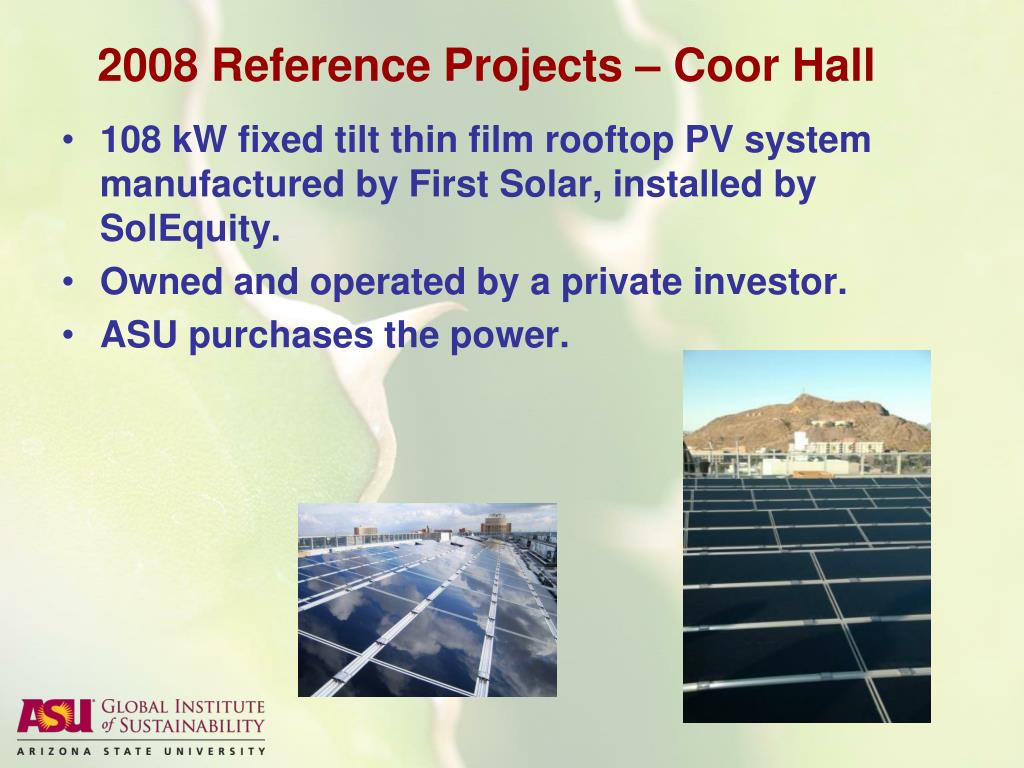 2008 Reference Projects – Coor Hall

• 108 kW fixed tilt thin film rooftop PV system manufactured by First Solar, installed by SolEquity.
• Owned and operated by a private investor.
• ASU purchases the power.

ASU GLOBAL INSTITUTE of SUSTAINABILITY
ARIZONA STATE UNIVERSITY